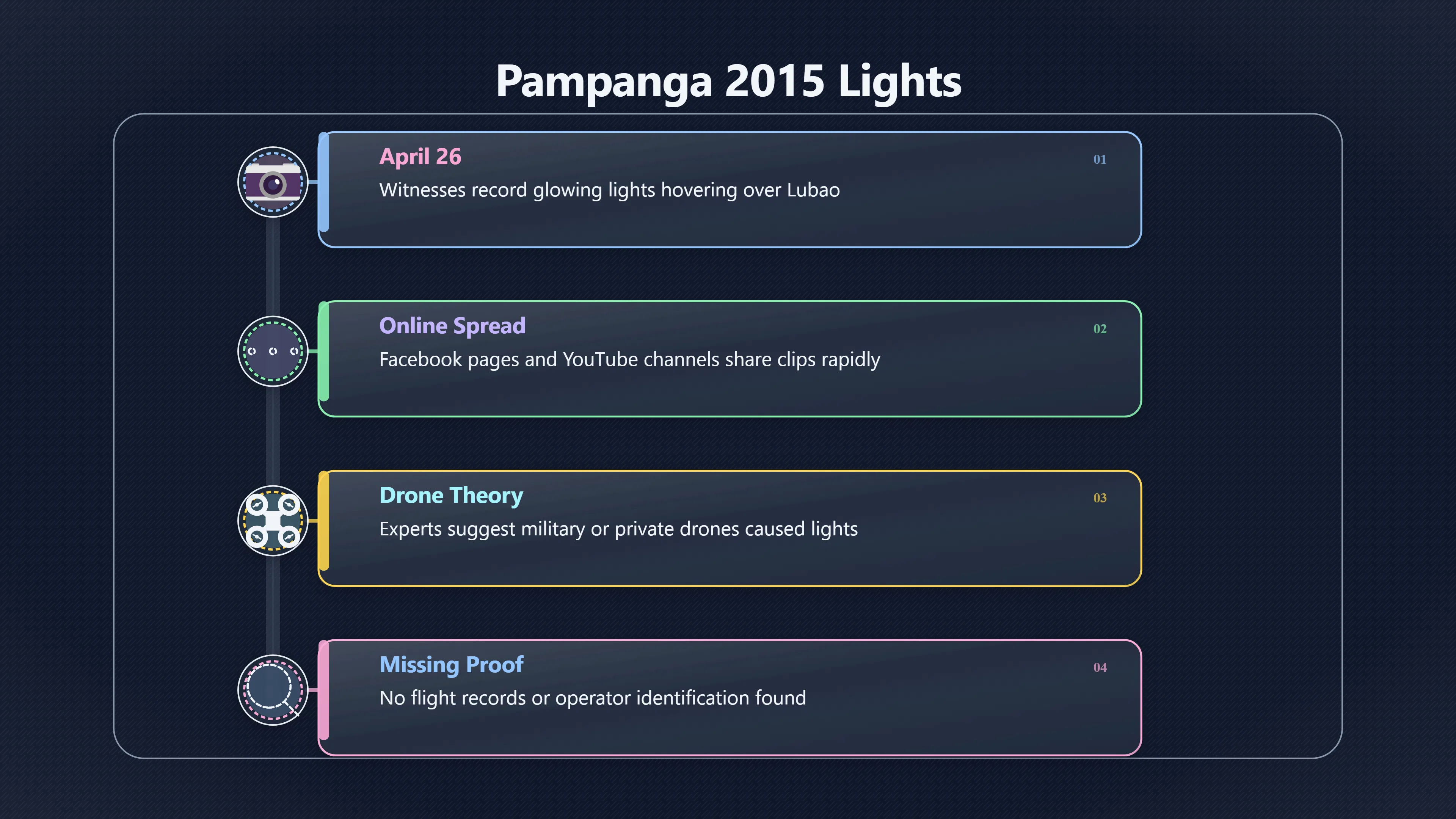 Pampanga 2015 Lights

April 26
01
Witnesses record glowing lights hovering over Lubao

Online Spread
02
Facebook pages and YouTube channels share clips rapidly

Drone Theory
03
Experts suggest military or private drones caused lights

Missing Proof
04
No flight records or operator identification found